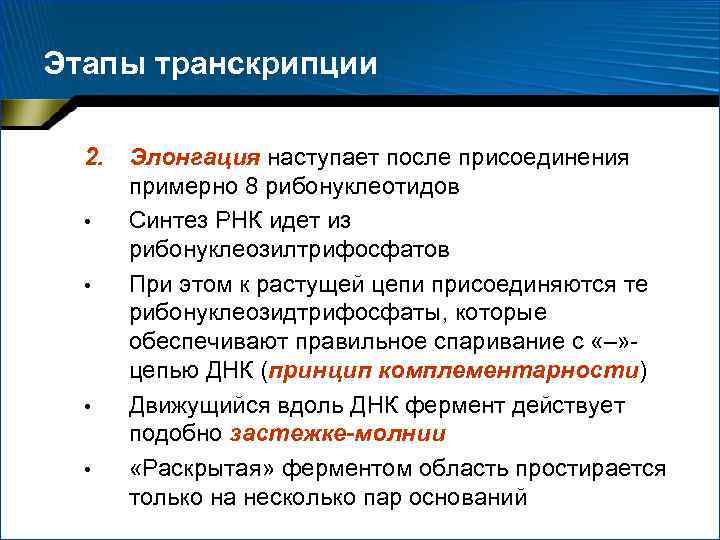 Этапы транскрипции

2. Элонгация наступает после присоединения примерно 8 рибонуклеотидов

• Синтез РНК идет из рибонуклеозилтрифосфатов

• При этом к растущей цепи присоединяются те рибонуклеозидтрифосфаты, которые обеспечивают правильное спаривание с «–»-цепью ДНК (принцип комплементарности)

• Движущийся вдоль ДНК фермент действует подобно застежке-молнии

• «Раскрытая» ферментом область простирается только на несколько пар оснований